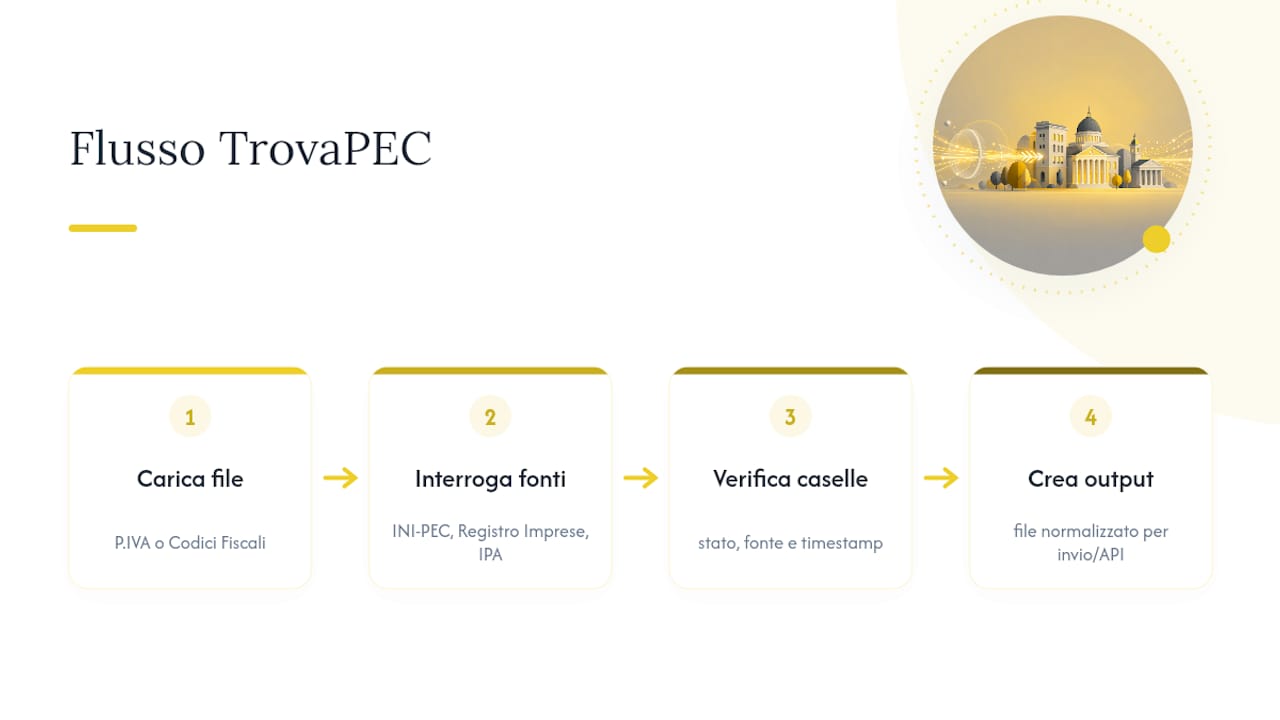 Flusso TrovaPEC

1

Carica file

P.IVA o Codici Fiscali

2

Interroga fonti

INI-PEC, Registro Imprese, IPA

3

Verifica caselle

stato, fonte e timestamp

4

Crea output

file normalizzato per invio/API